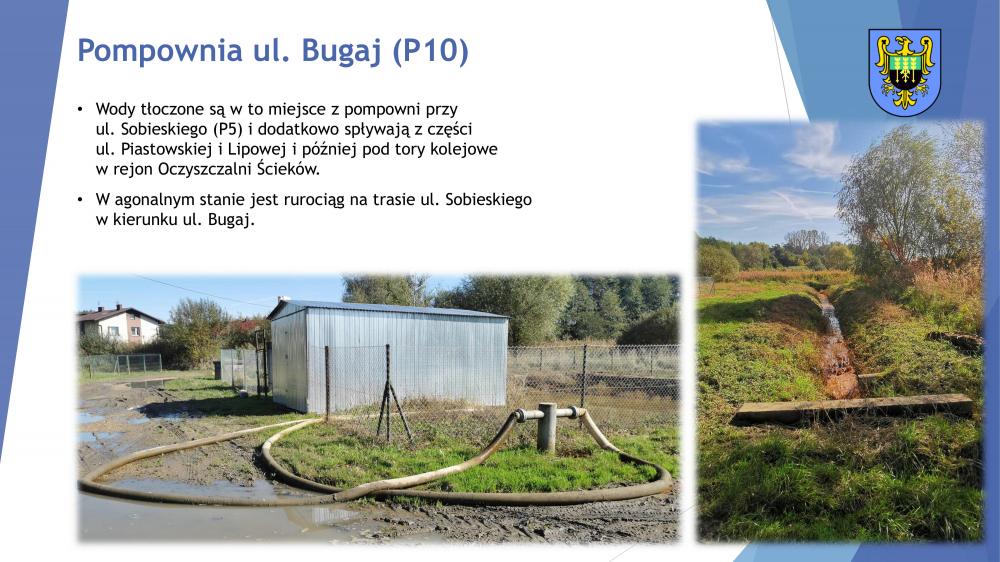 Pompownia ul. Bugaj (P10)

• Wody tłoczone są w to miejsce z pompowni przy ul. Sobieskiego (P5) i dodatkowo spływają z części ul. Piastowskiej i Lipowej i później pod tory kolejowe w rejon Oczyszczalni Ścieków.

• W agonalnym stanie jest rurociąg na trasie ul. Sobieskiego w kierunku ul. Bugaj.